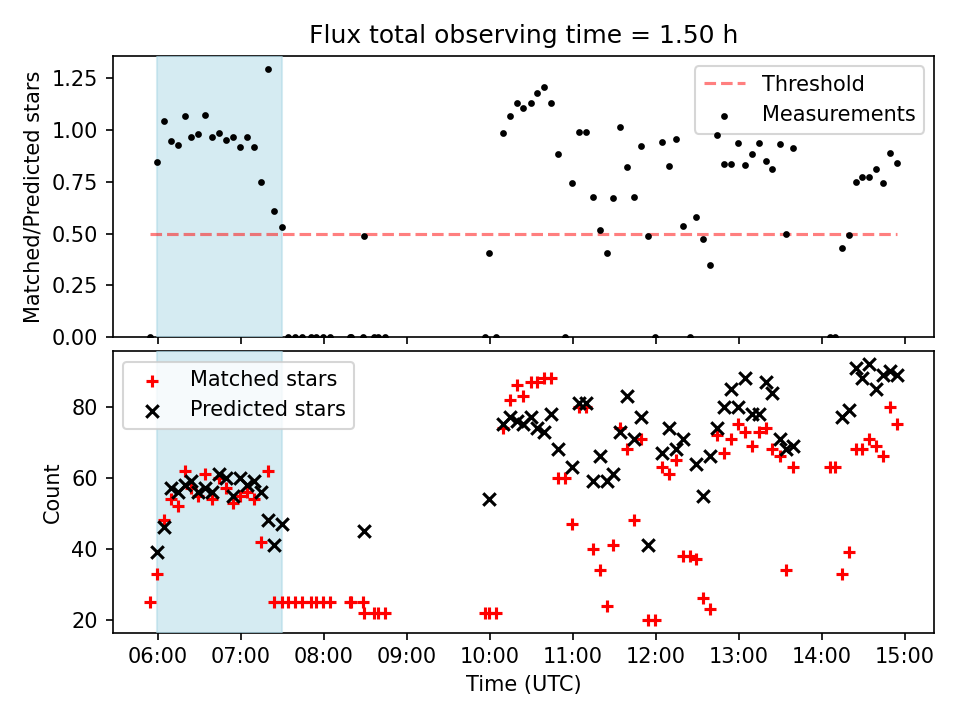 Flux total observing time = 1.50 h

Matched/Predicted stars

1.25
1.00
0.75
0.50
0.25
0.00

Threshold
Measurements

Count

80
60
40
20

Matched stars
Predicted stars

06:00 07:00 08:00 09:00 10:00 11:00 12:00 13:00 14:00 15:00

Time (UTC)